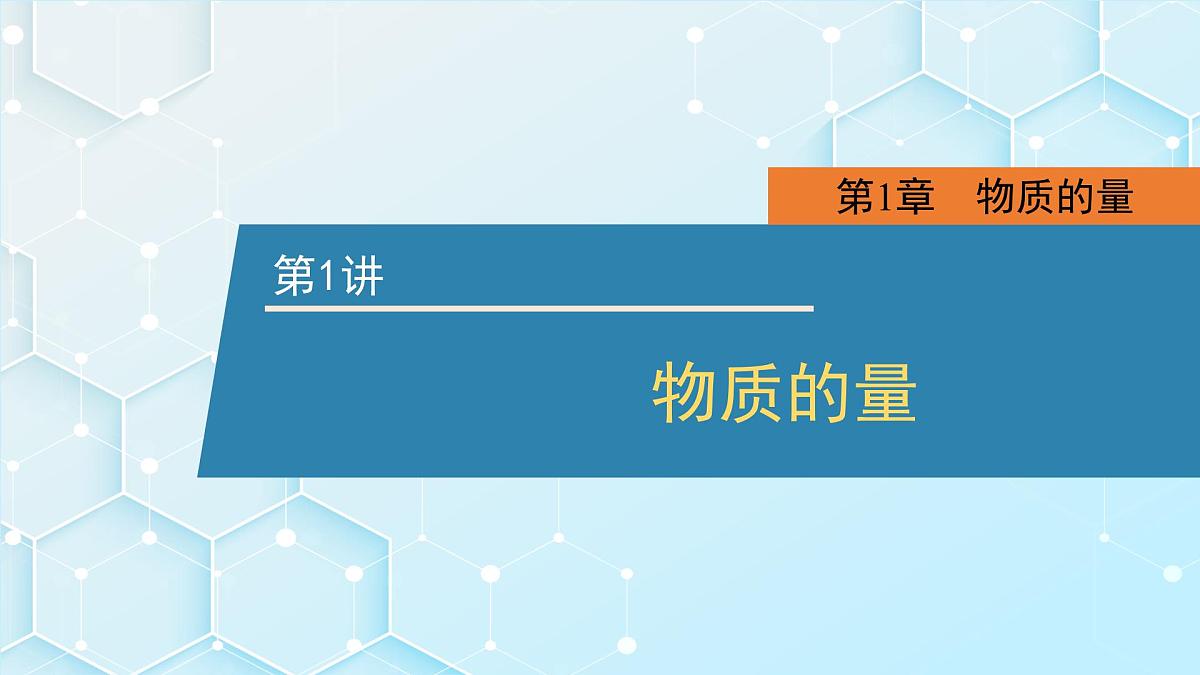 第1章　物质的量

第1讲

物质的量